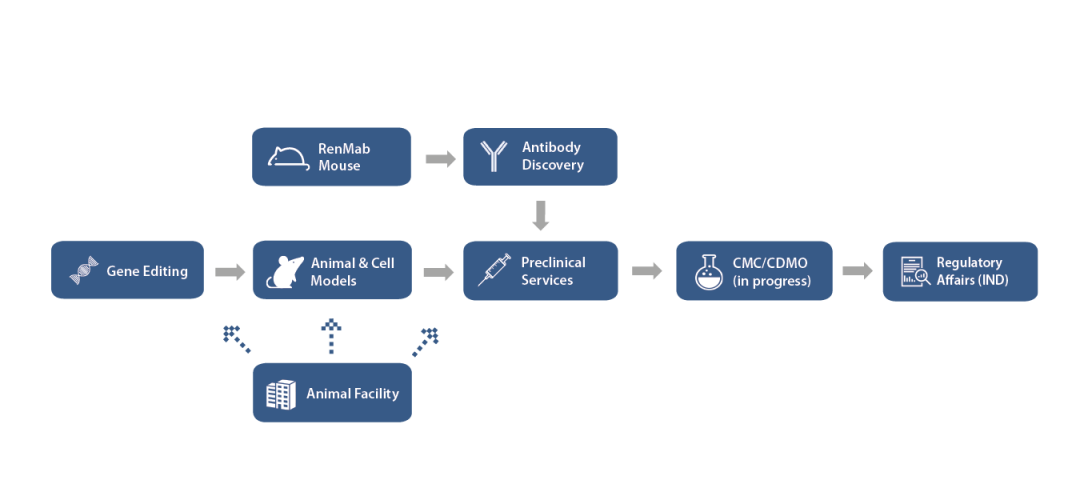 RenMab Mouse

Antibody Discovery

Gene Editing

Animal & Cell Models

Preclinical Services

CMC/CDMO (in progress)

Regulatory Affairs (IND)

Animal Facility